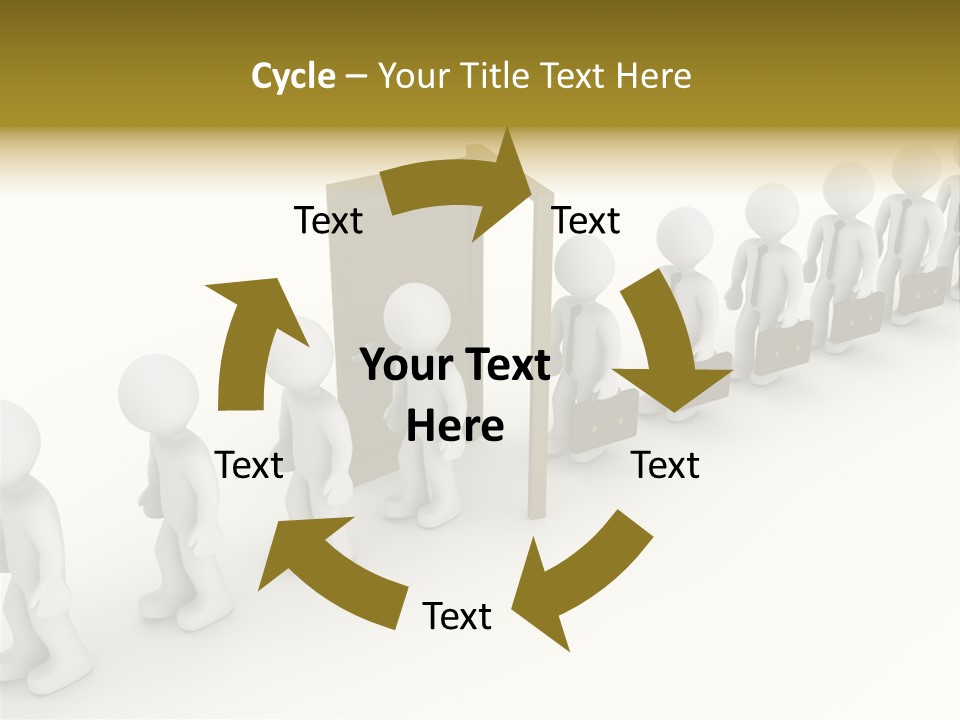 Cycle – Your Title Text Here

Text

Text

Your Text Here

Text

Text

Text